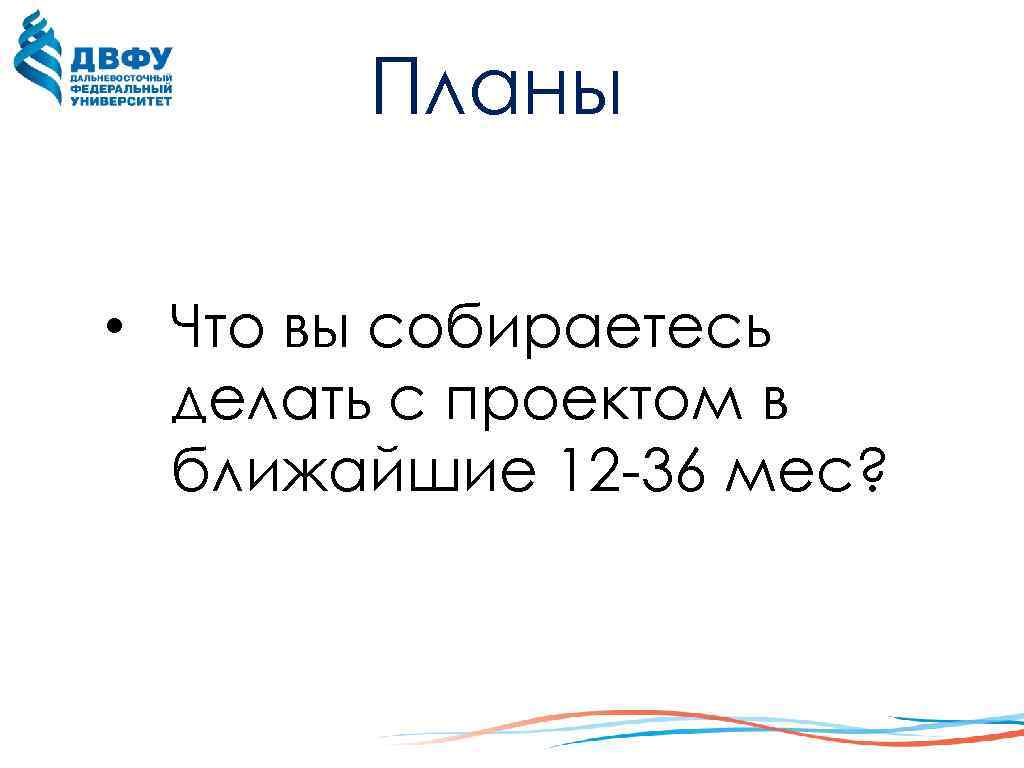 ДВФУ
ДАЛЬНЕВОСТОЧНЫЙ ФЕДЕРАЛЬНЫЙ УНИВЕРСИТЕТ

Планы

• Что вы собираетесь делать с проектом в ближайшие 12-36 мес?